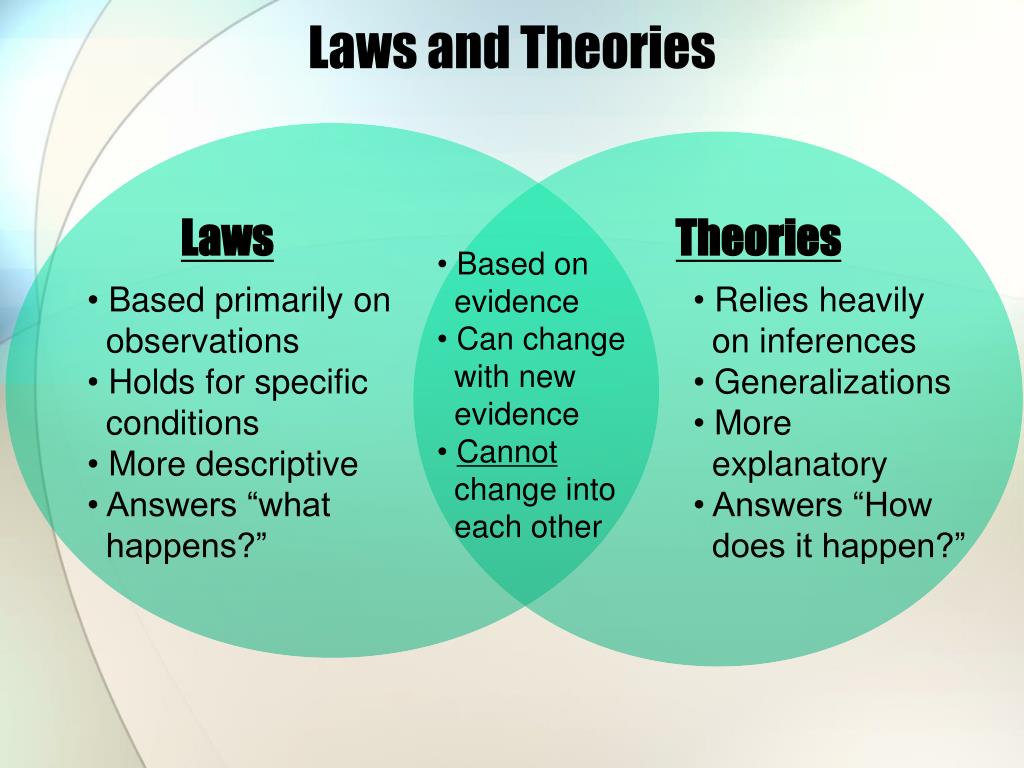 Laws and Theories

Laws

• Based primarily on observations
• Holds for specific conditions
• More descriptive
• Answers “what happens?”

• Based on evidence
• Can change with new evidence
• Cannot change into each other

Theories

• Relies heavily on inferences
• Generalizations
• More explanatory
• Answers “How does it happen?”